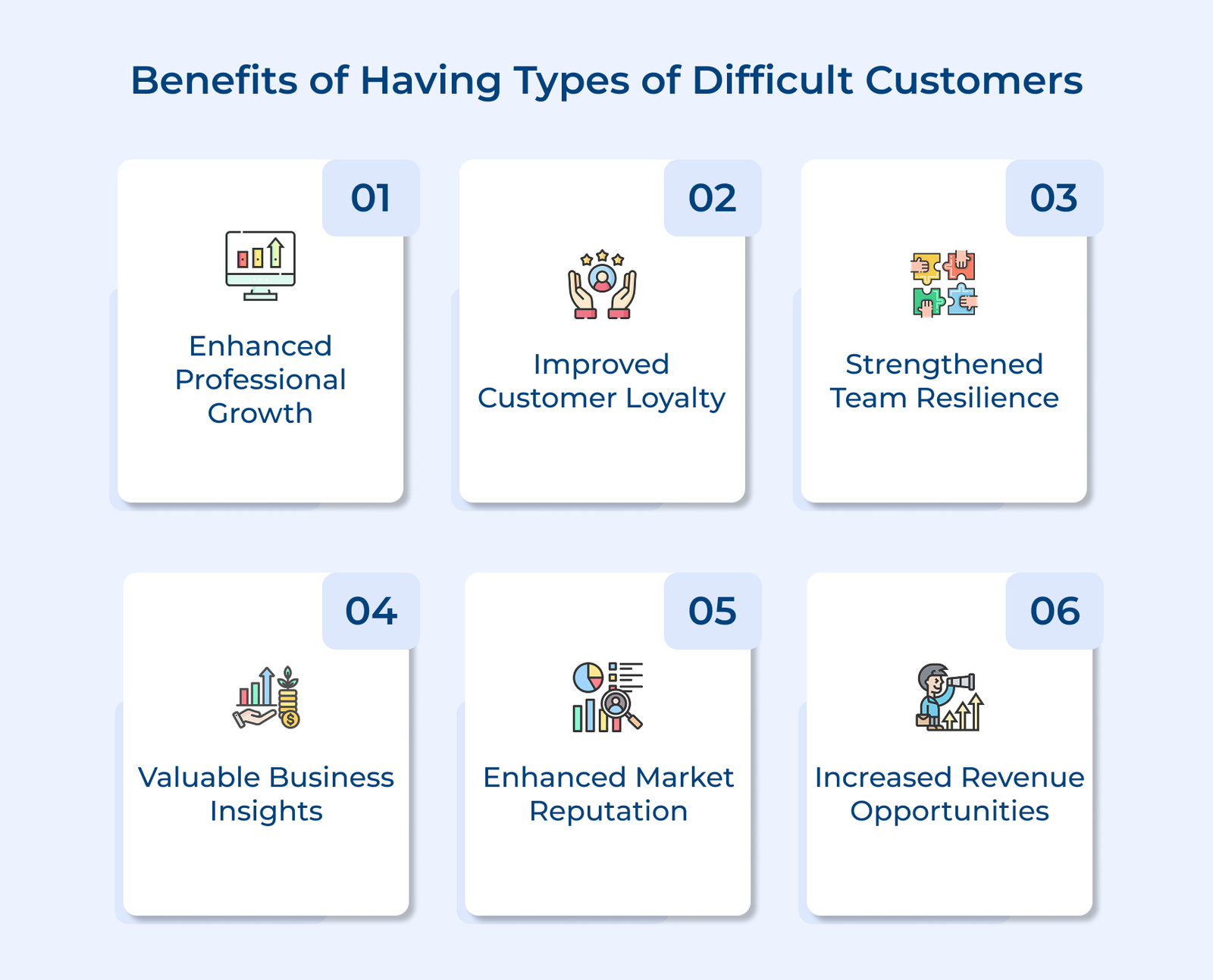 Benefits of Having Types of Difficult Customers

01

Enhanced Professional Growth

02

Improved Customer Loyalty

03

Strengthened Team Resilience

04

Valuable Business Insights

05

Enhanced Market Reputation

06

Increased Revenue Opportunities